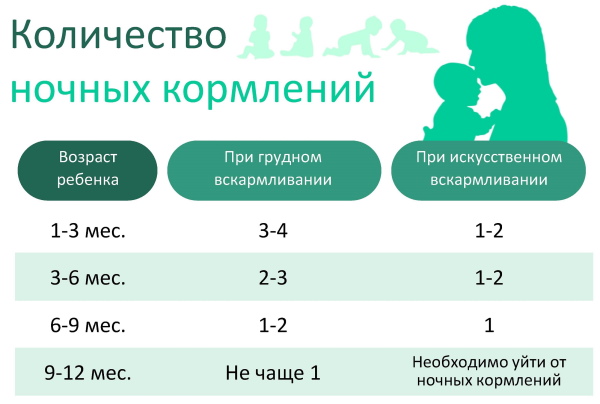 Количество ночных кормлений

| Возраст ребенка | При грудном вскармливании | При искусственном вскармливании |
|---|---|---|
| 1-3 мес. | 3-4 | 1-2 |
| 3-6 мес. | 2-3 | 1-2 |
| 6-9 мес. | 1-2 | 1 |
| 9-12 мес. | Не чаще 1 | Необходимо уйти от ночных кормлений |